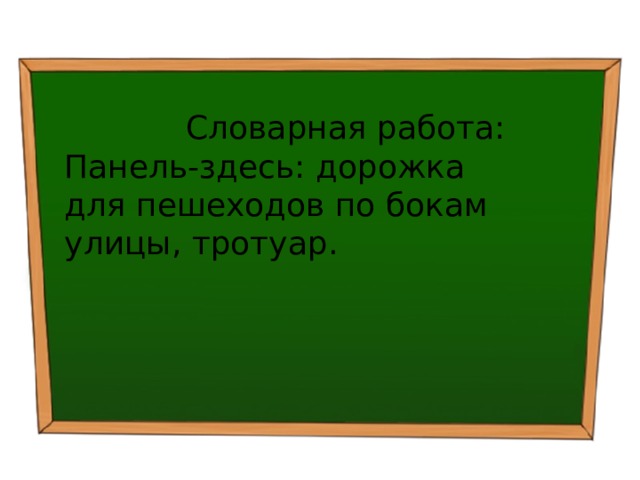 Словарная работа:
Панель-здесь: дорожка для пешеходов по бокам улицы, тротуар.